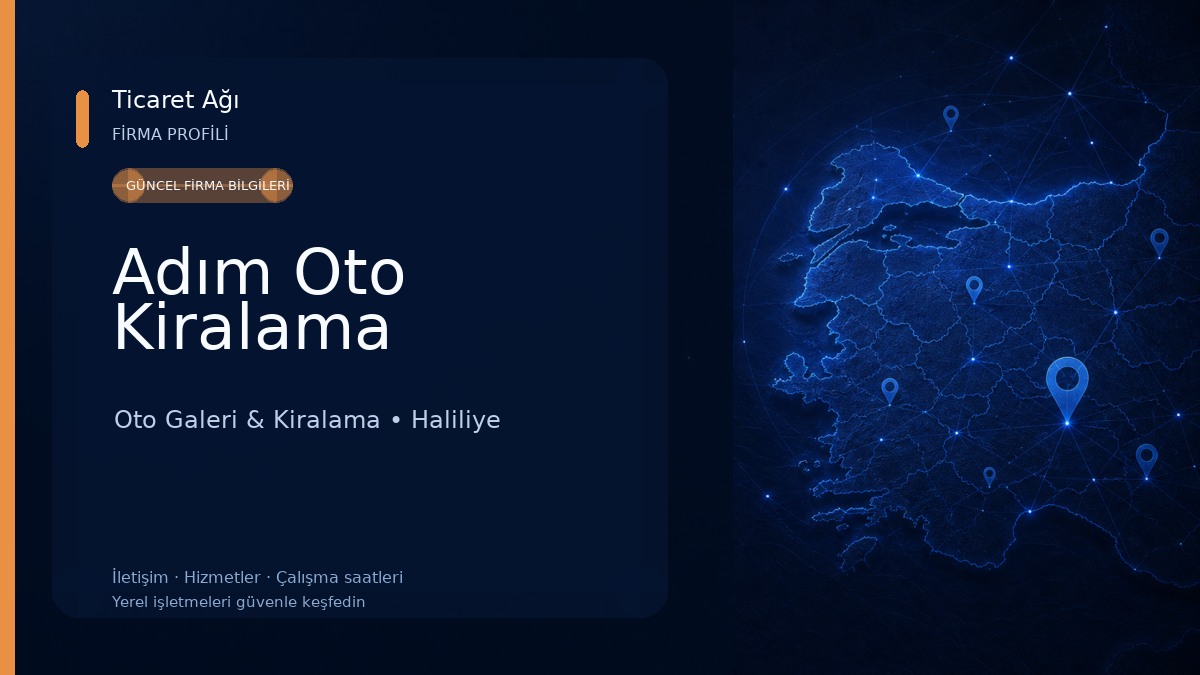 Ticaret Ağı
FİRMA PROFİLİ

GÜNCEL FİRMA BİLGİLERİ

Adım Oto Kiralama

Oto Galeri & Kiralama • Haliliye

İletişim · Hizmetler · Çalışma saatleri
Yerel işletmeleri güvenle keşfedin